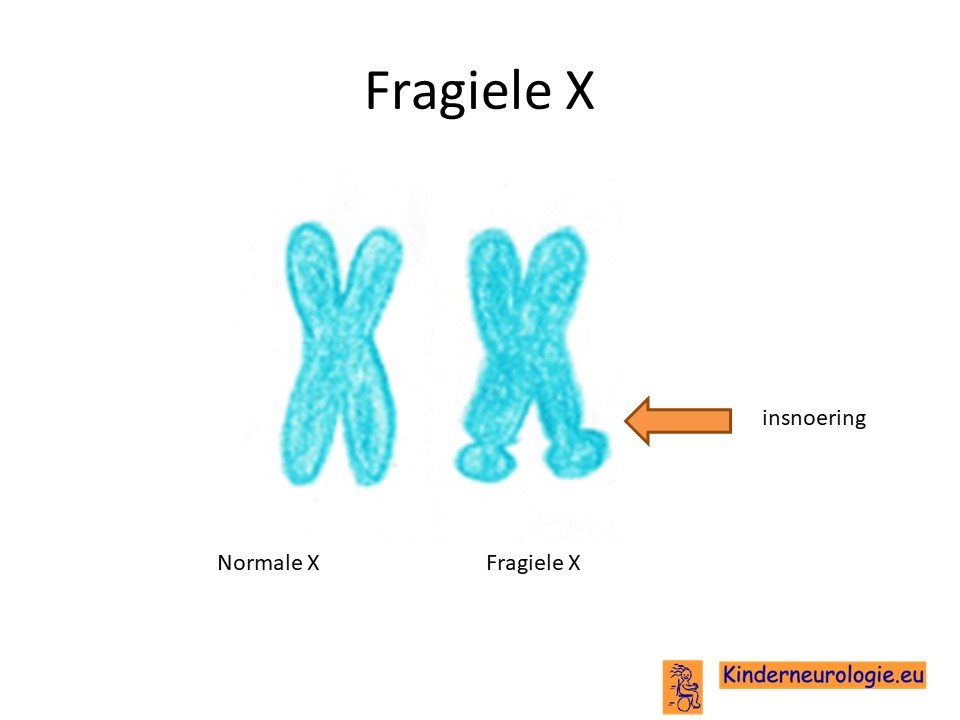 Fragiele X

insnoering

Normale X

Fragiele X

Kinderneurologie.eu